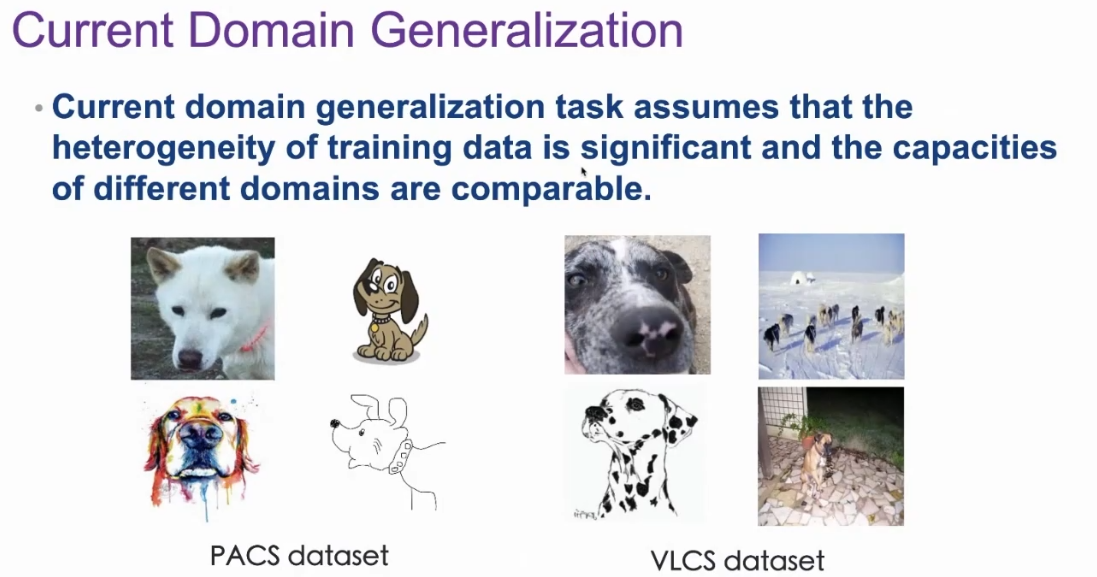 Current Domain Generalization

• Current domain generalization task assumes that the heterogeneity of training data is significant and the capacities of different domains are comparable.

PACS dataset

VLCS dataset